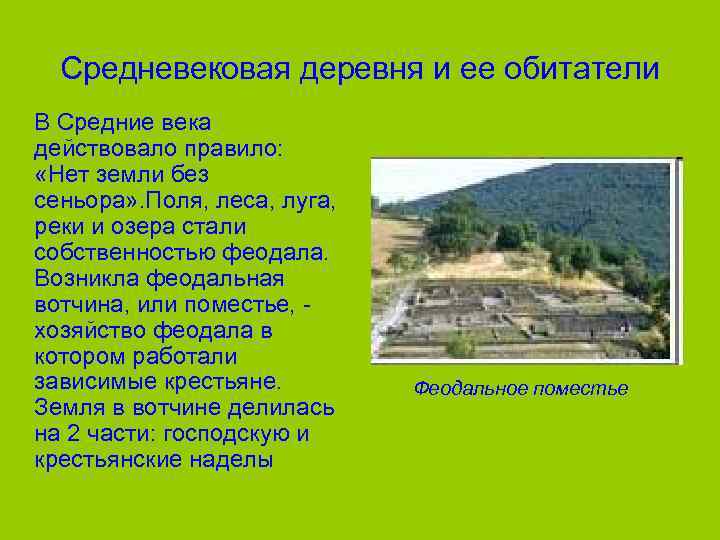 Средневековая деревня и ее обитатели

В Средние века действовало правило: «Нет земли без сеньора».Поля, леса, луга, реки и озера стали собственностью феодала. Возникла феодальная вотчина, или поместье, - хозяйство феодала в котором работали зависимые крестьяне. Земля в вотчине делилась на 2 части: господскую и крестьянские наделы

Феодальное поместье